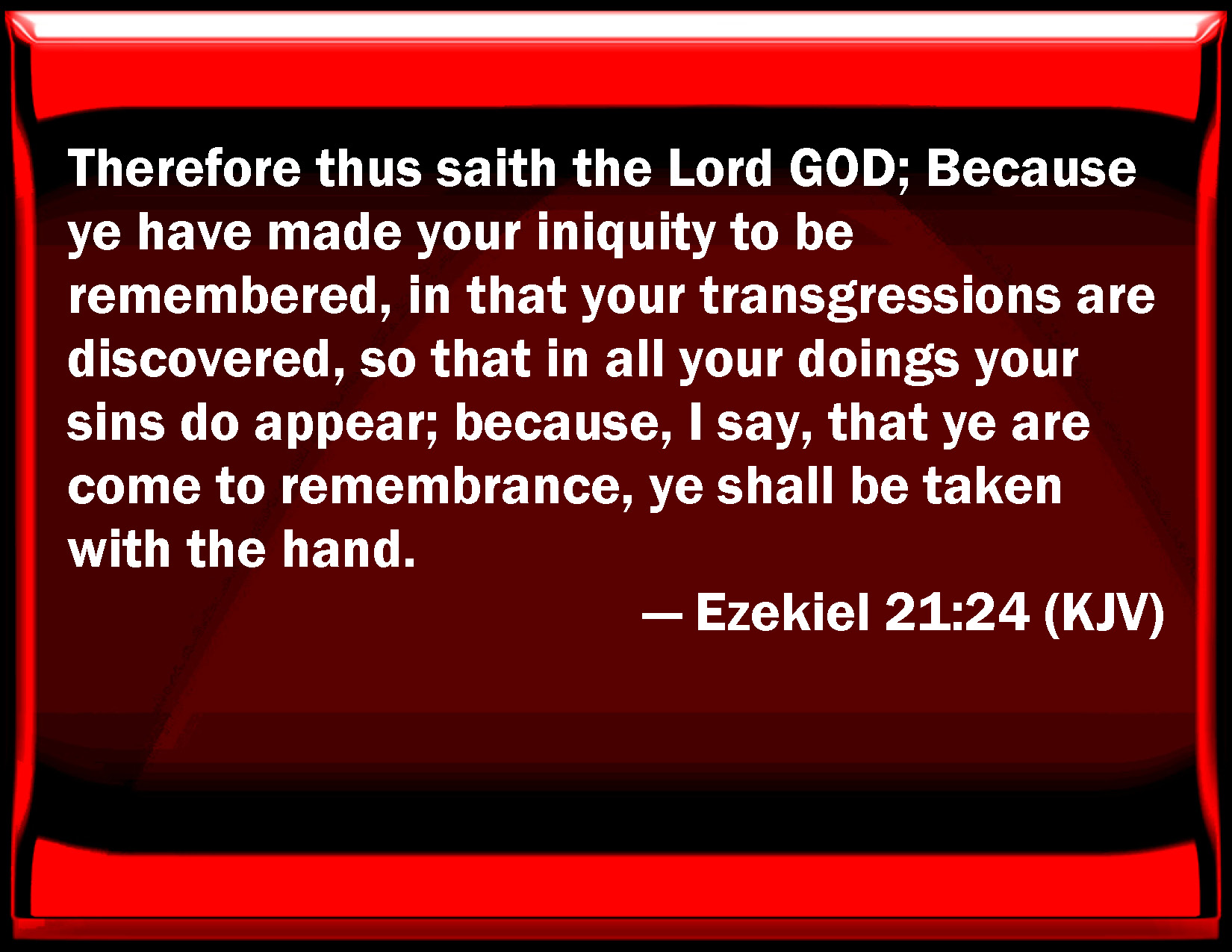 Therefore thus saith the Lord GOD; Because ye have made your iniquity to be remembered, in that your transgressions are discovered, so that in all your doings your sins do appear; because, I say, that ye are come to remembrance, ye shall be taken with the hand.

— Ezekiel 21:24 (KJV)